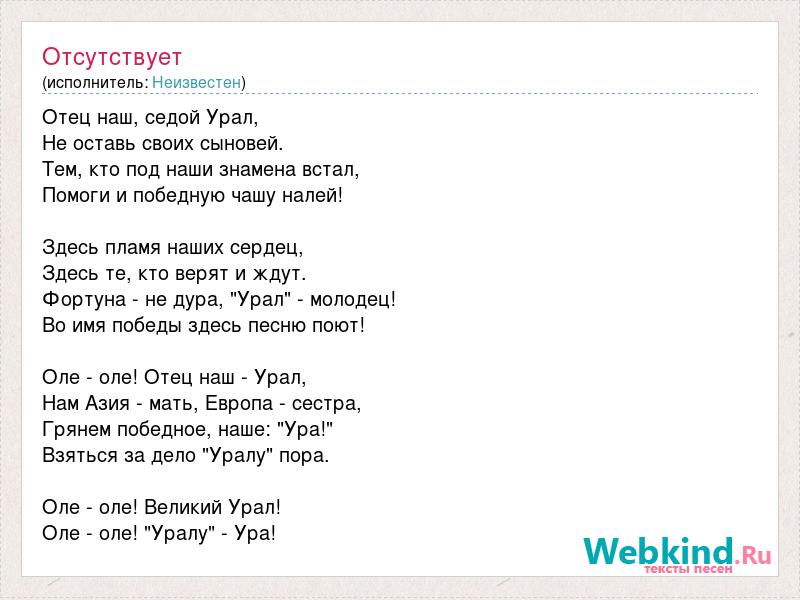 Отсутствует
(исполнитель: Неизвестен)

Отец наш, седой Урал,
Не оставь своих сыновей.
Тем, кто под наши знамена встал,
Помоги и победную чашу налей!

Здесь пламя наших сердец,
Здесь те, кто верят и ждут.
Фортуна - не дура, "Урал" - молодец!
Во имя победы здесь песню поют!

Оле - оле! Отец наш - Урал,
Нам Азия - мать, Европа - сестра,
Грянем победное, наше: "Ура!"
Взяться за дело "Уралу" пора.

Оле - оле! Великий Урал!
Оле - оле! "Уралу" - Ура!

Webkind.Ru
тексты песен